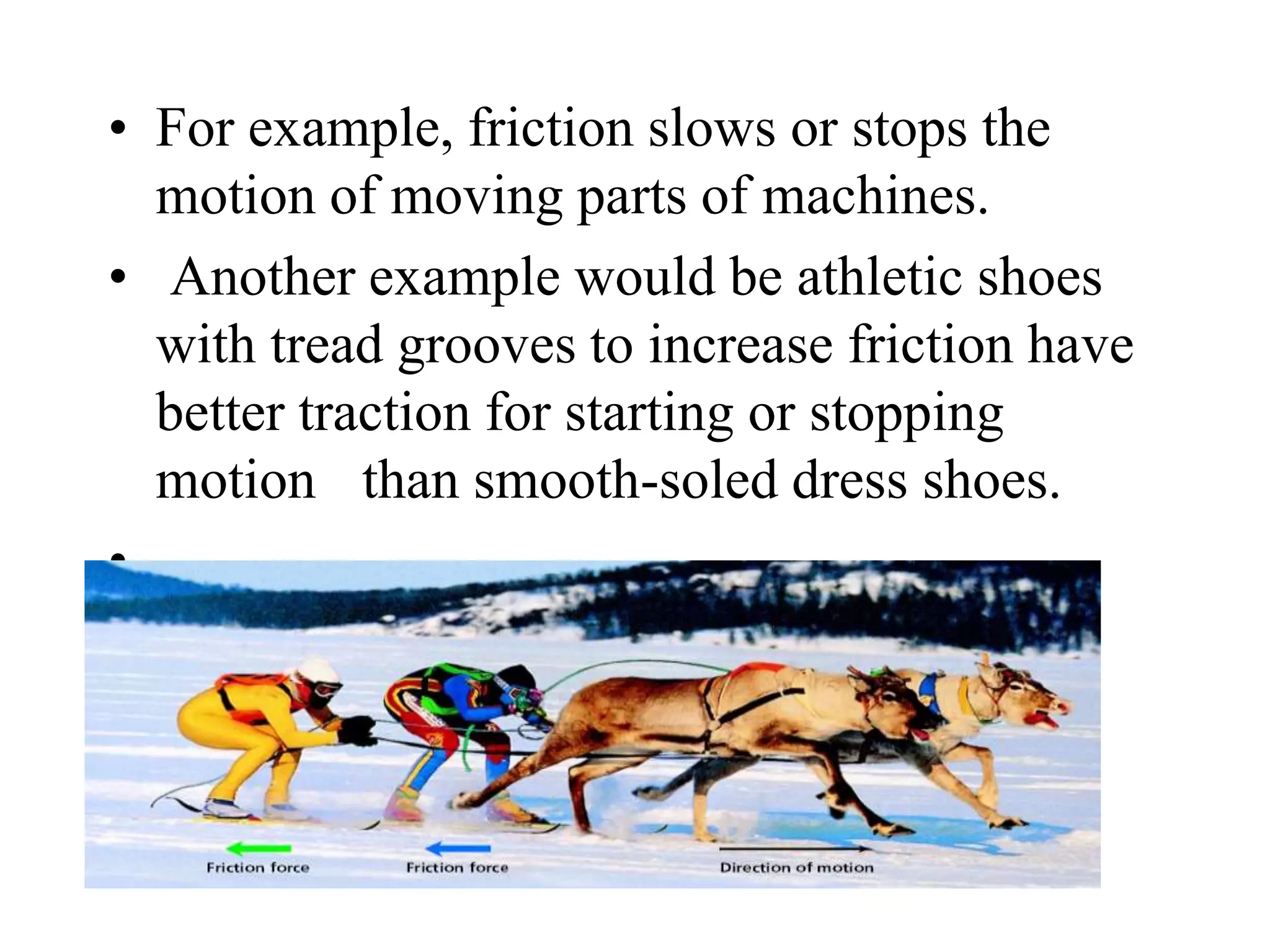 • For example, friction slows or stops the motion of moving parts of machines.

• Another example would be athletic shoes with tread grooves to increase friction have better traction for starting or stopping motion than smooth-soled dress shoes.

•

Friction force
Friction force
Direction of motion